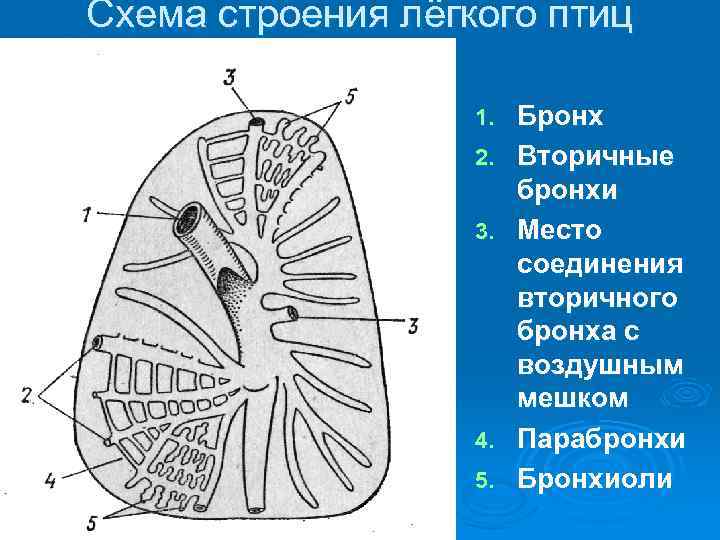 Схема строения лёгкого птиц

3
5
1
3
2
4
5

1. Бронх
2. Вторичные бронхи
3. Место соединения вторичного бронха с воздушным мешком
4. Парабронхи
5. Бронхиоли